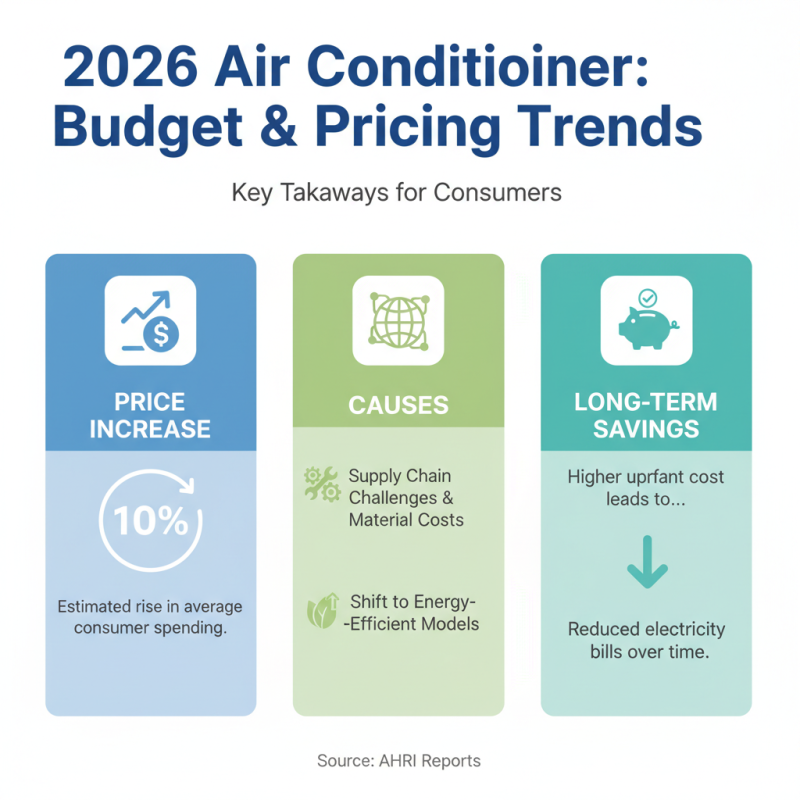 2026 Air Conditioiner: Budget & Pricing Trends

Key Takaways for Consumers

PRICE INCREASE

10%

Estimated rise in average consumer spending.

CAUSES

Supply Chain Challenges & Material Costs

Shift to Energy--Efficient Models

LONG-TERM SAVINGS

Higher uprfant cost leads to...

Reduced electricity bills over time.

Source: AHRI Reports